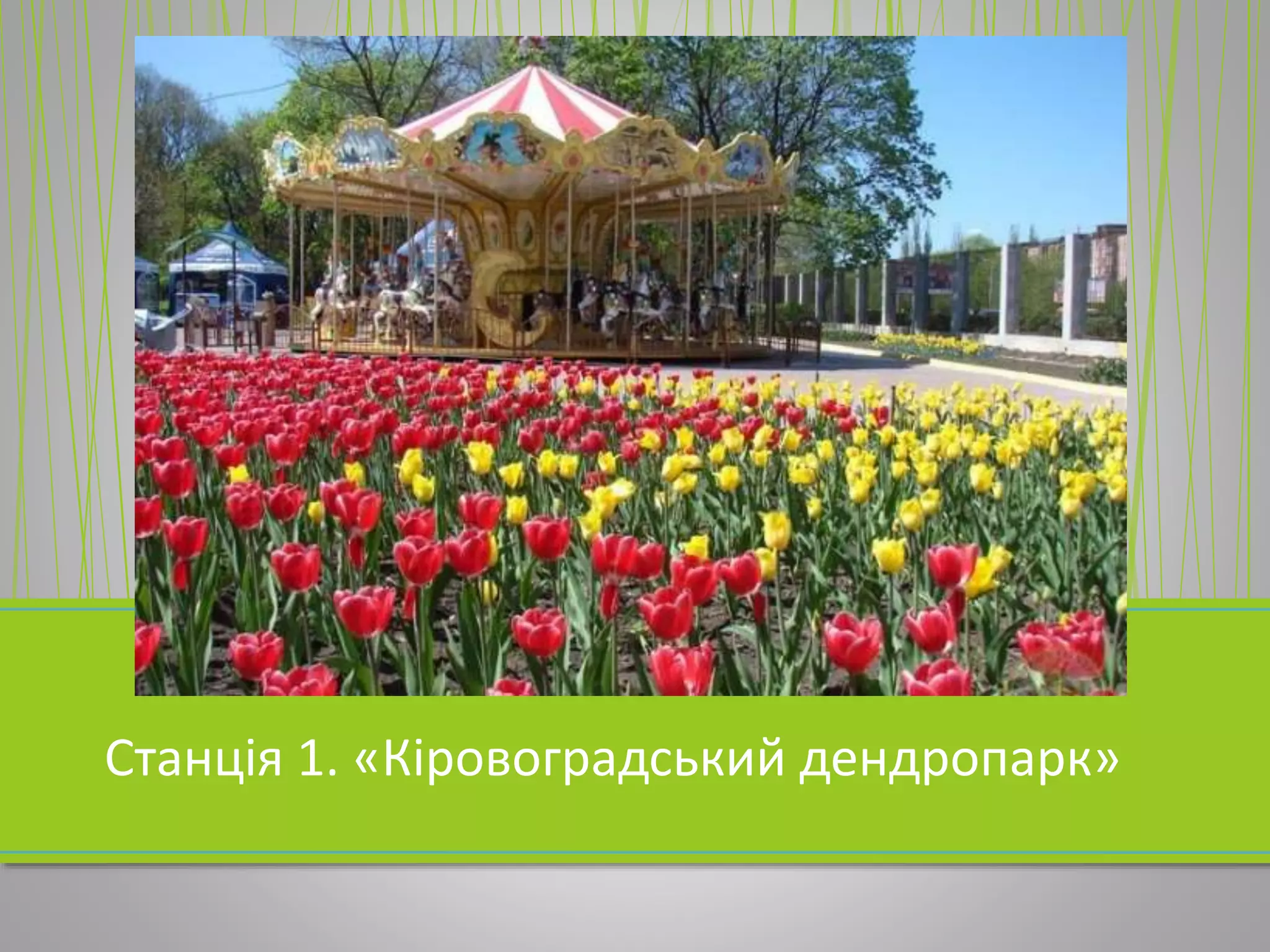 Станція 1. «Кіровоградський дендропарк»